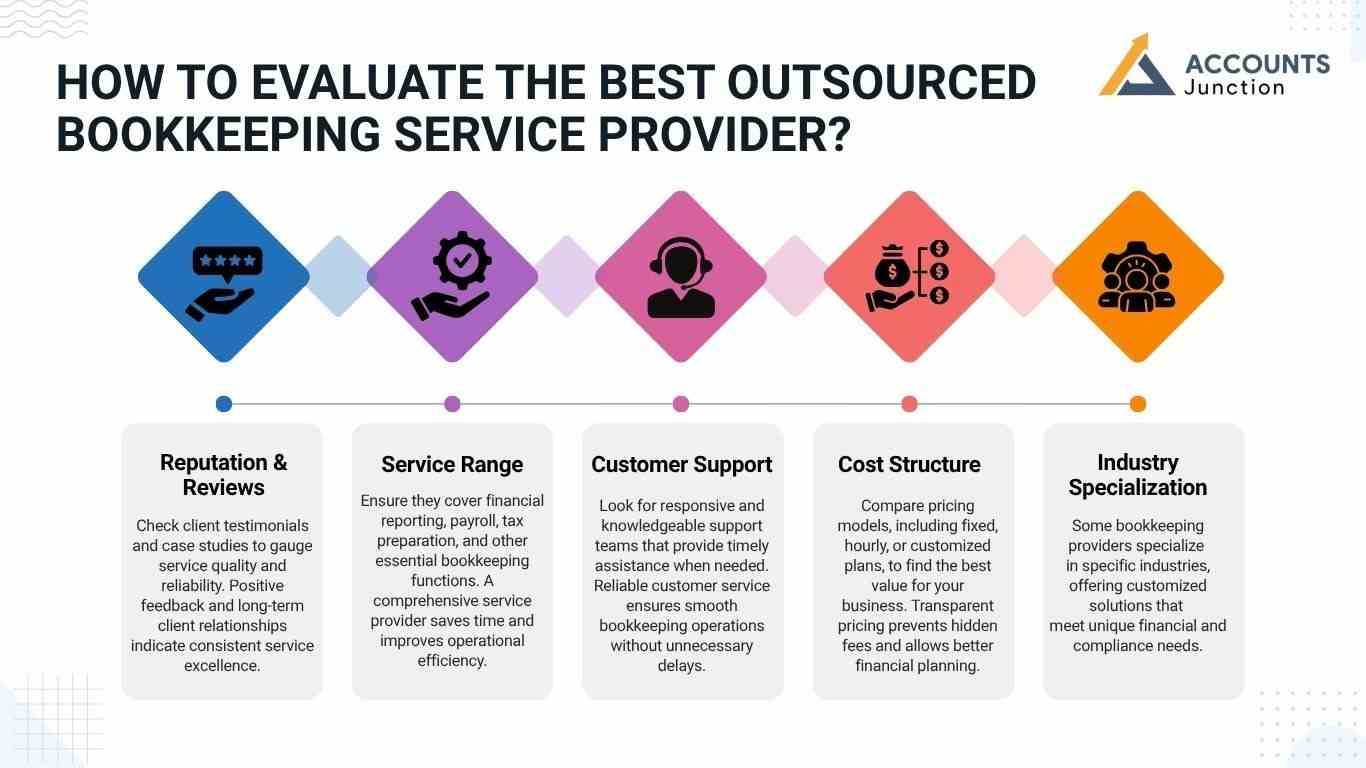 HOW TO EVALUATE THE BEST OUTSOURCED BOOKKEEPING SERVICE PROVIDER?

ACCOUNTS Junction

Reputation & Reviews

Check client testimonials and case studies to gauge service quality and reliability. Positive feedback and long-term client relationships indicate consistent service excellence.

Service Range

Ensure they cover financial reporting, payroll, tax preparation, and other essential bookkeeping functions. A comprehensive service provider saves time and improves operational efficiency.

Customer Support

Look for responsive and knowledgeable support teams that provide timely assistance when needed. Reliable customer service ensures smooth bookkeeping operations without unnecessary delays.

Cost Structure

Compare pricing models, including fixed, hourly, or customized plans, to find the best value for your business. Transparent pricing prevents hidden fees and allows better financial planning.

Industry Specialization

Some bookkeeping providers specialize in specific industries, offering customized solutions that meet unique financial and compliance needs.